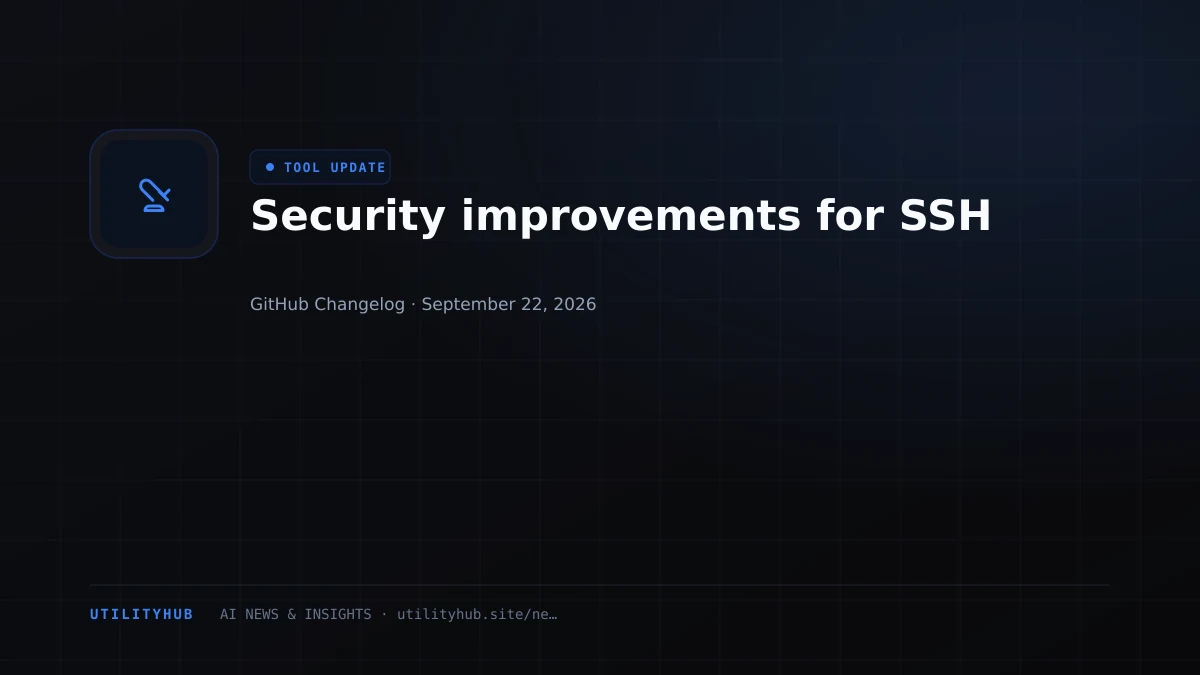 TOOL UPDATE

Security improvements for SSH

GitHub Changelog · September 22, 2026

UTILITYHUB AI NEWS & INSIGHTS · utilityhub.site/ne…